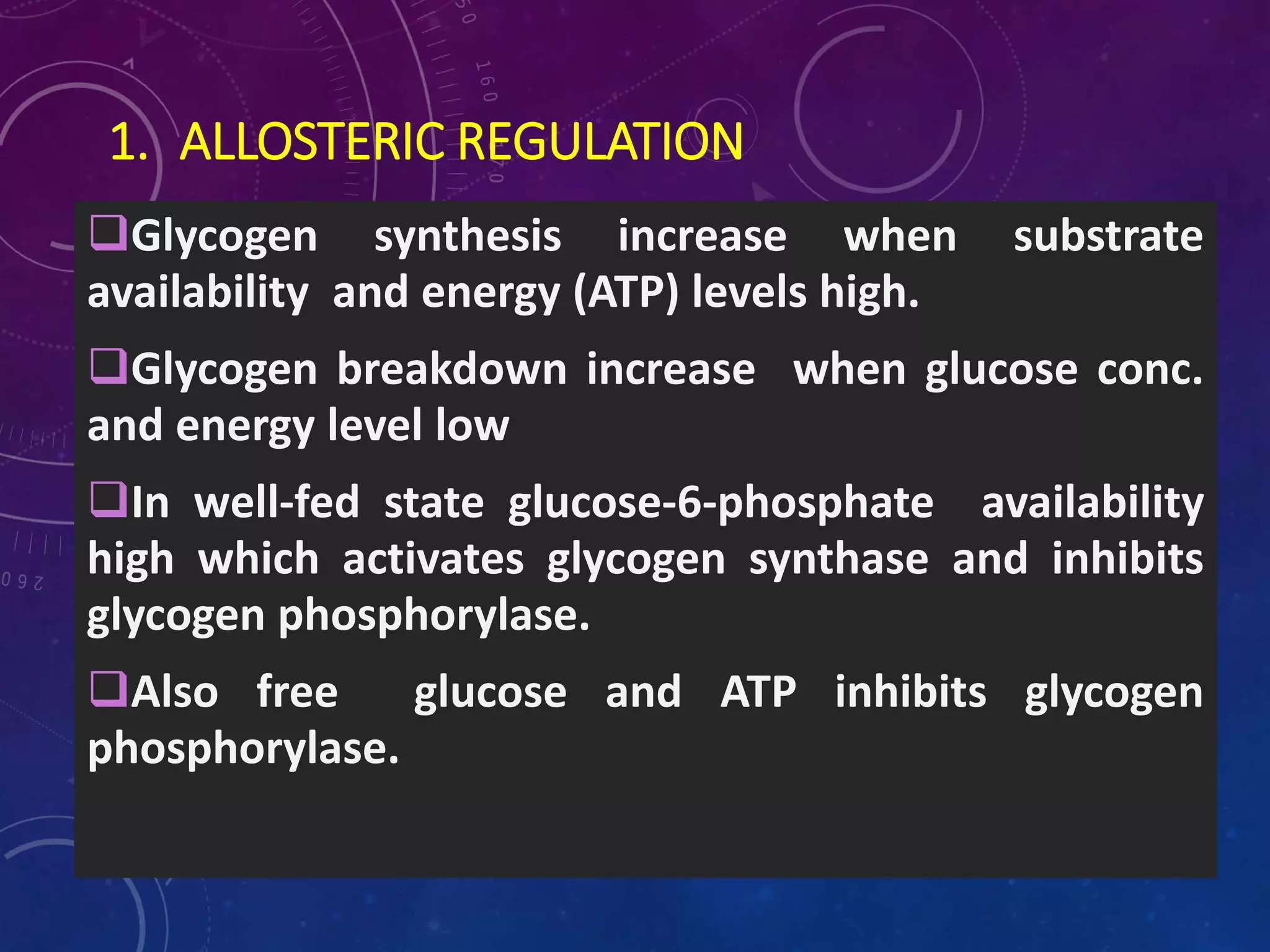 1. ALLOSTERIC REGULATION

❑Glycogen synthesis increase when substrate availability and energy (ATP) levels high.

❑Glycogen breakdown increase when glucose conc. and energy level low

❑In well-fed state glucose-6-phosphate availability high which activates glycogen synthase and inhibits glycogen phosphorylase.

❑Also free glucose and ATP inhibits glycogen phosphorylase.